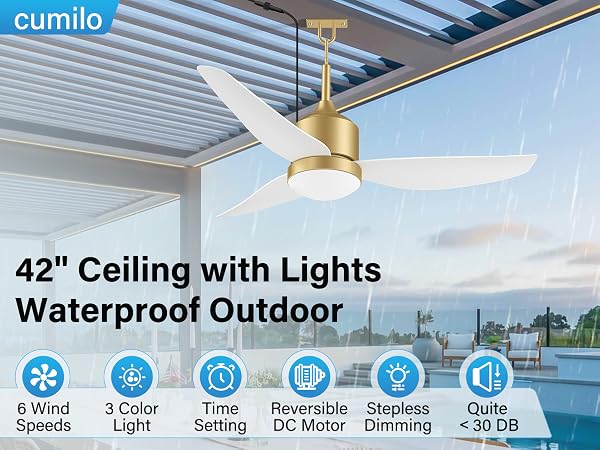 cumilo

42" Ceiling with Lights Waterproof Outdoor

6 Wind Speeds

3 Color Light

Time Setting

Reversible DC Motor

Stepless Dimming

Quite < 30 DB